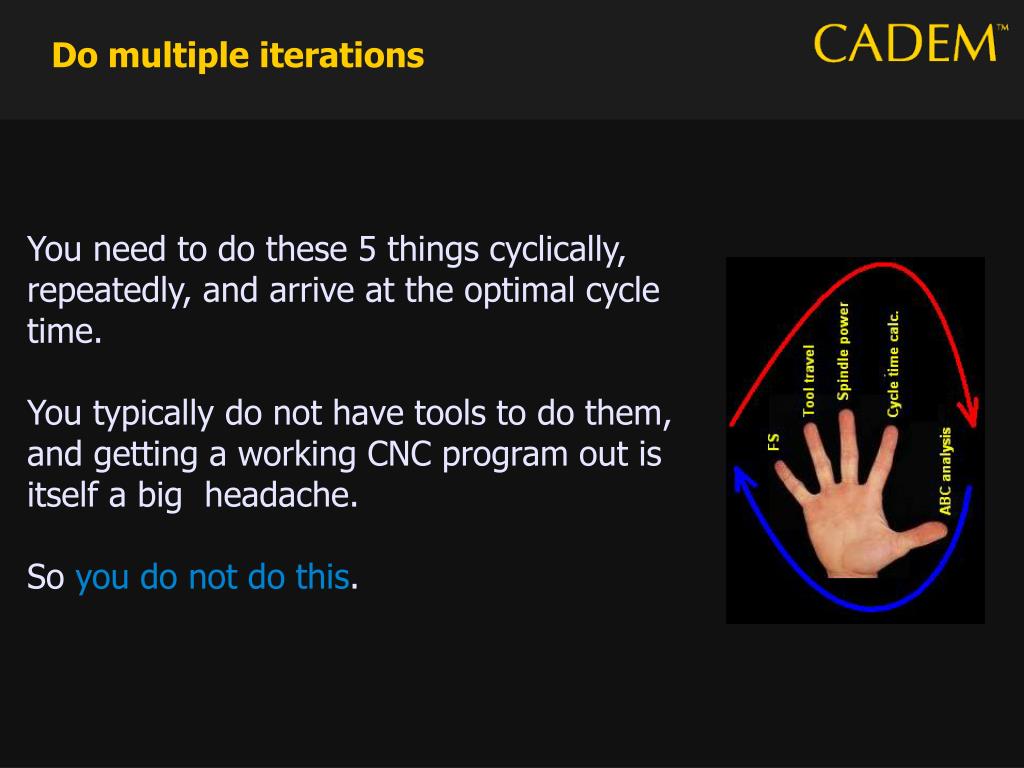 Do multiple iterations

CADEM™

You need to do these 5 things cyclically, repeatedly, and arrive at the optimal cycle time.

You typically do not have tools to do them, and getting a working CNC program out is itself a big headache.

So you do not do this.

FS
Tool travel
Spindle power
Cycle time calc.
ABC analysis